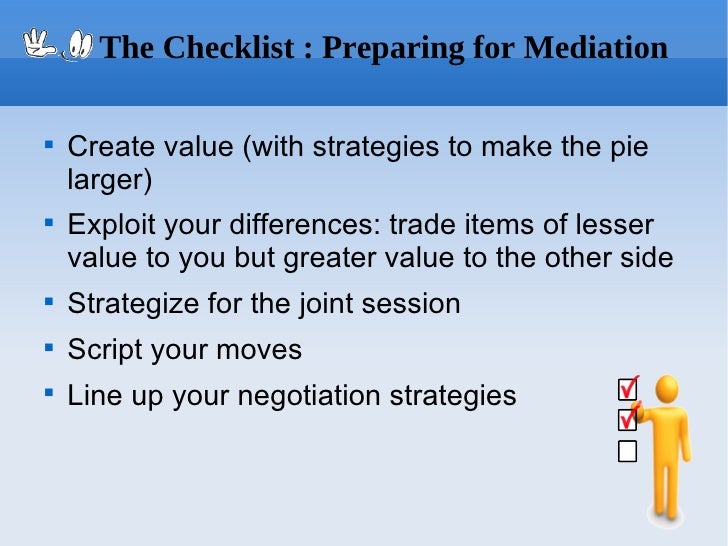 The Checklist : Preparing for Mediation

- Create value (with strategies to make the pie larger)
- Exploit your differences: trade items of lesser value to you but greater value to the other side
- Strategize for the joint session
- Script your moves
- Line up your negotiation strategies